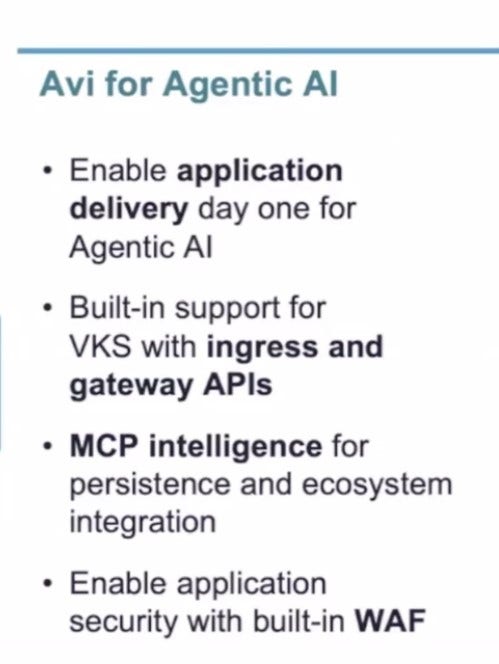 Avi for Agentic AI

• Enable application delivery day one for Agentic AI

• Built-in support for VKS with ingress and gateway APIs

• MCP intelligence for persistence and ecosystem integration

• Enable application security with built-in WAF